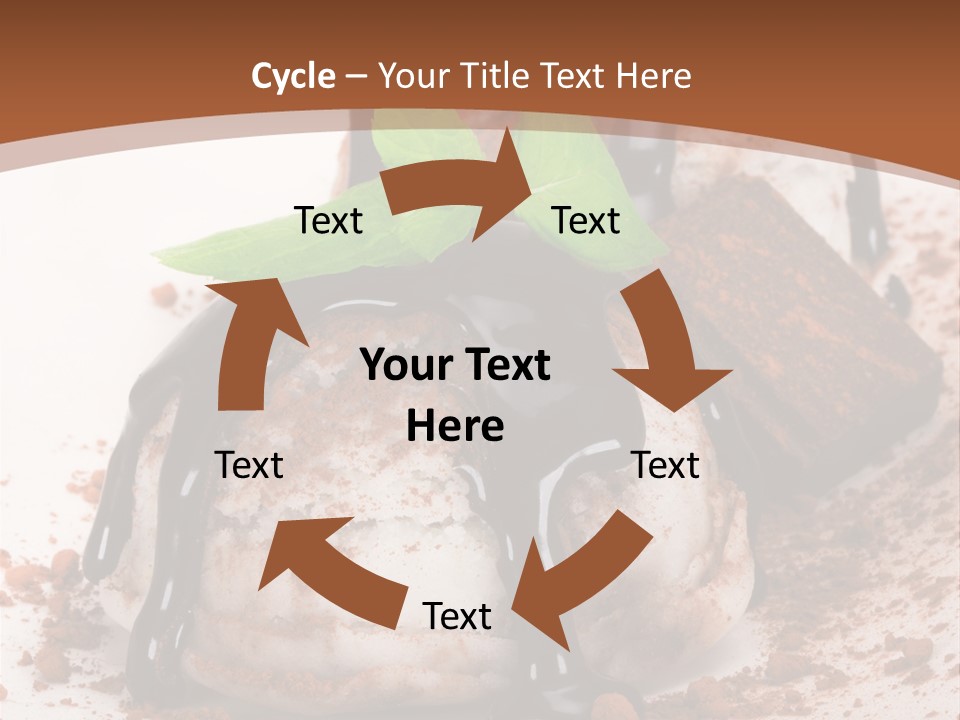 Cycle – Your Title Text Here

Text

Text

Your Text Here

Text

Text

Text